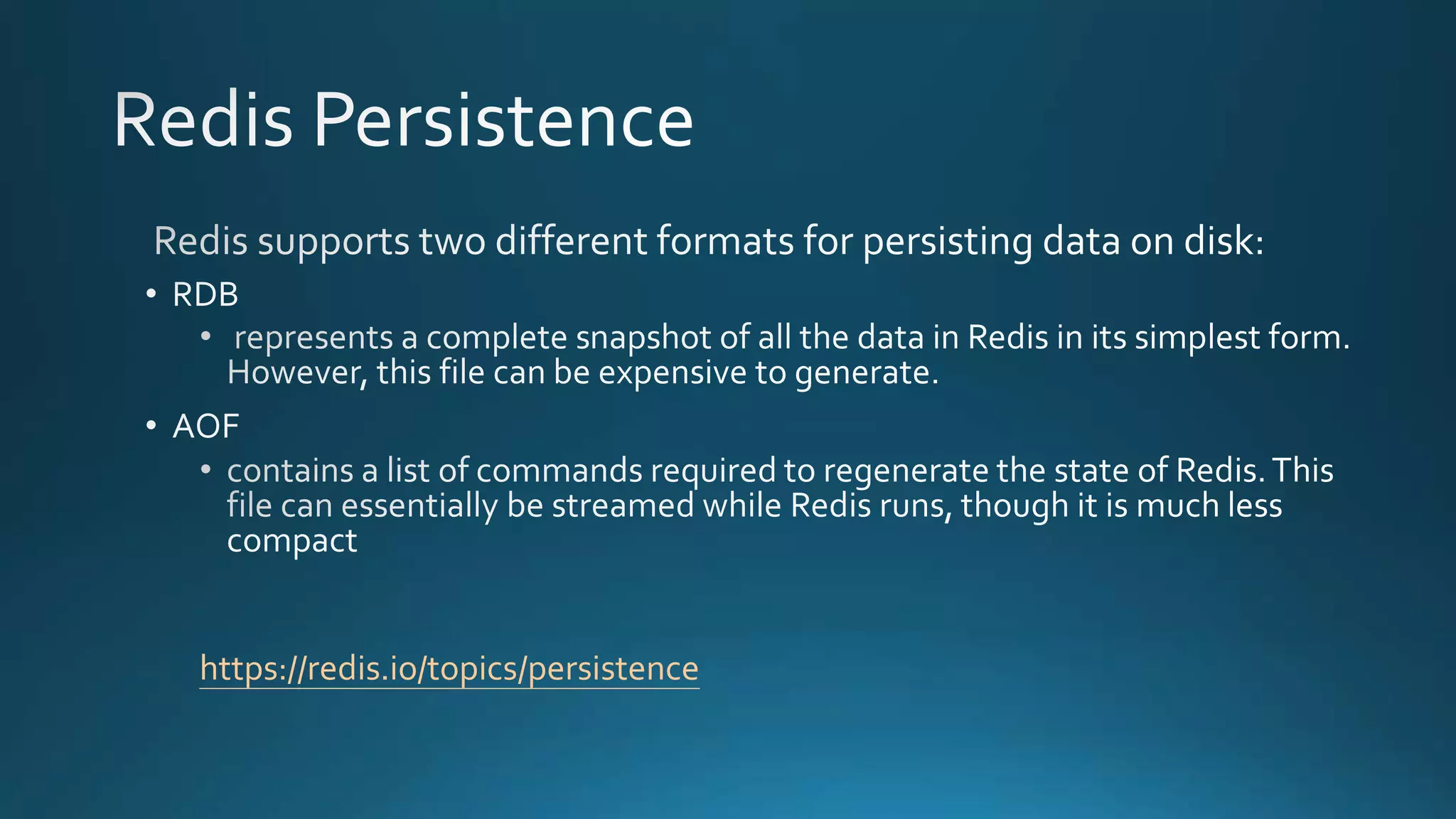 Redis Persistence

Redis supports two different formats for persisting data on disk:

• RDB
  • represents a complete snapshot of all the data in Redis in its simplest form. However, this file can be expensive to generate.
• AOF
  • contains a list of commands required to regenerate the state of Redis. This file can essentially be streamed while Redis runs, though it is much less compact

https://redis.io/topics/persistence